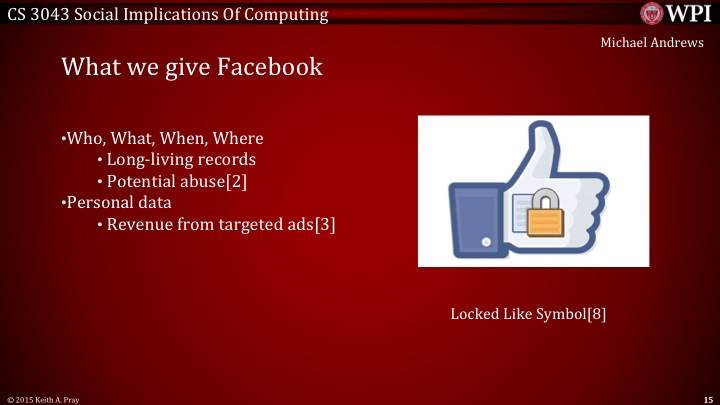 CS 3043 Social Implications Of Computing

WPI

Michael Andrews

What we give Facebook

•Who, What, When, Where
• Long-living records
• Potential abuse[2]
•Personal data
• Revenue from targeted ads[3]

Locked Like Symbol[8]

© 2015 Keith A. Pray

15